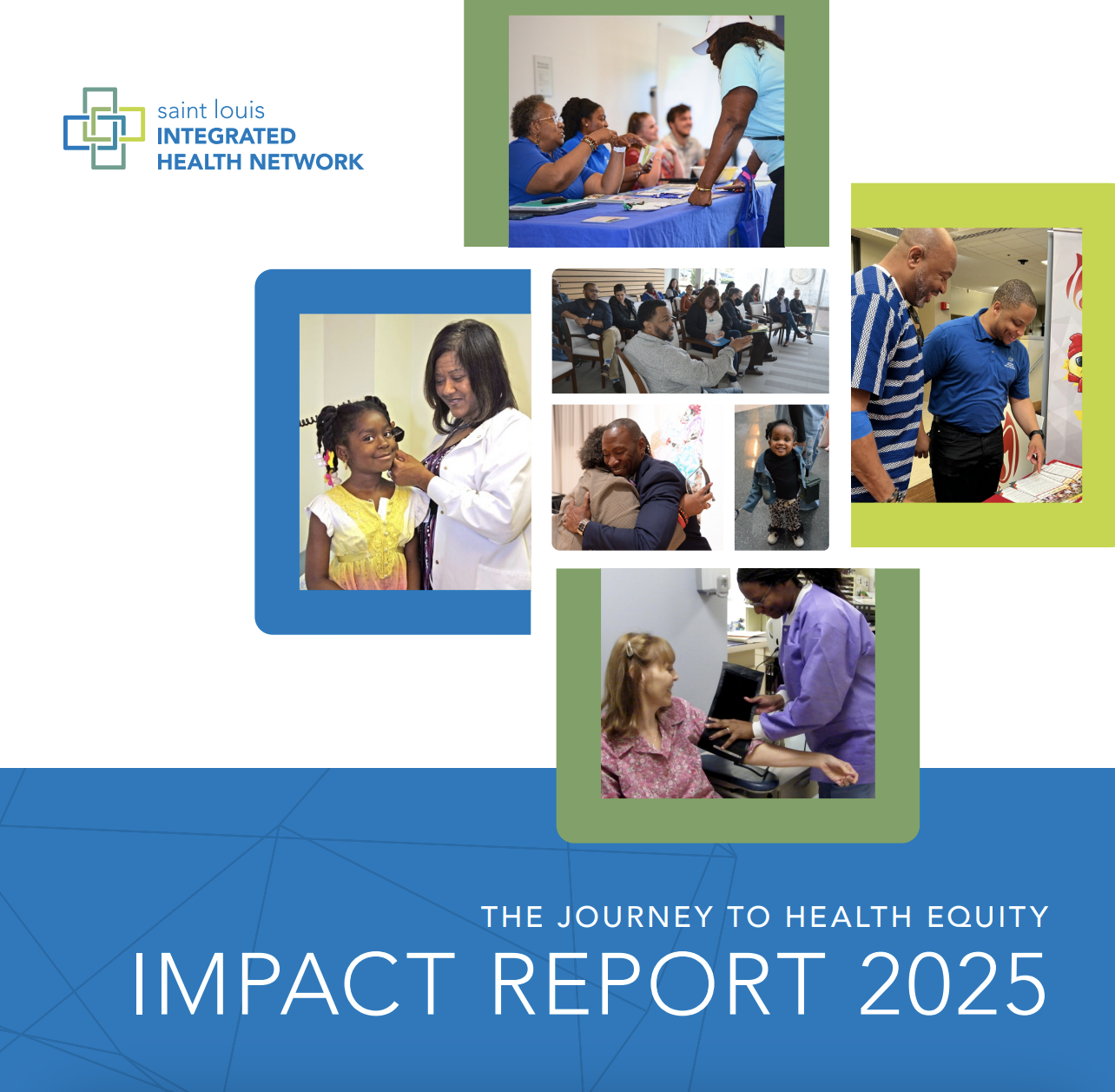 saint louis
INTEGRATED
HEALTH NETWORK

THE JOURNEY TO HEALTH EQUITY
IMPACT REPORT 2025